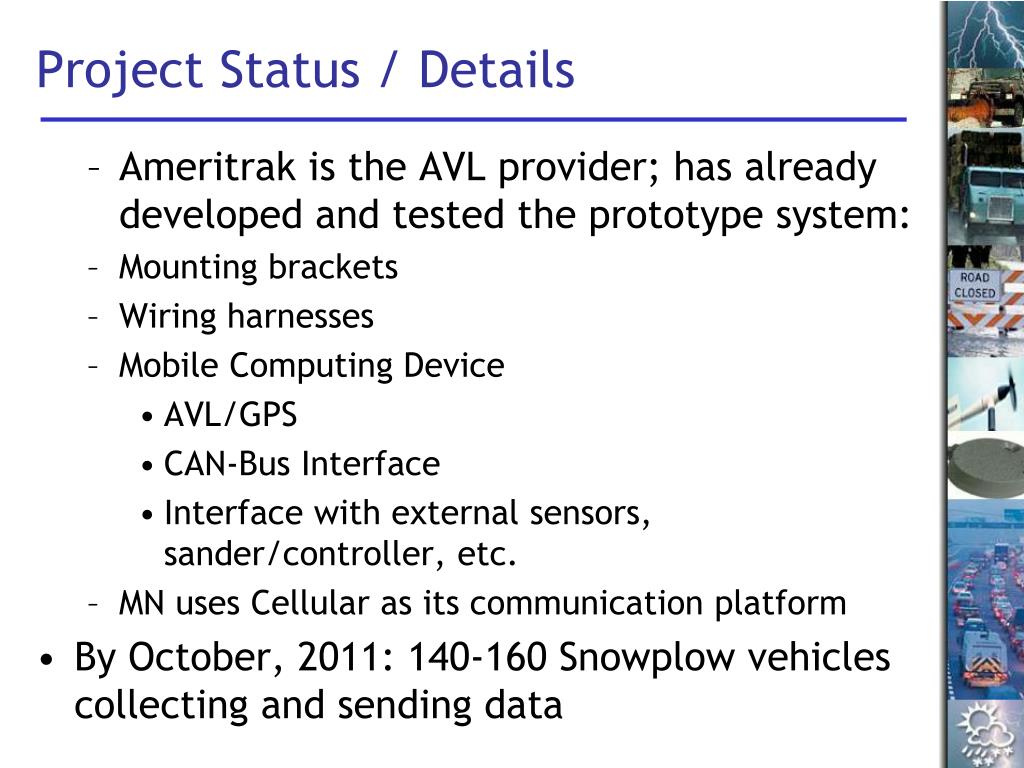 Project Status / Details

– Ameritrak is the AVL provider; has already developed and tested the prototype system:
– Mounting brackets
– Wiring harnesses
– Mobile Computing Device
• AVL/GPS
• CAN-Bus Interface
• Interface with external sensors, sander/controller, etc.
– MN uses Cellular as its communication platform
• By October, 2011: 140-160 Snowplow vehicles collecting and sending data

ROAD CLOSED